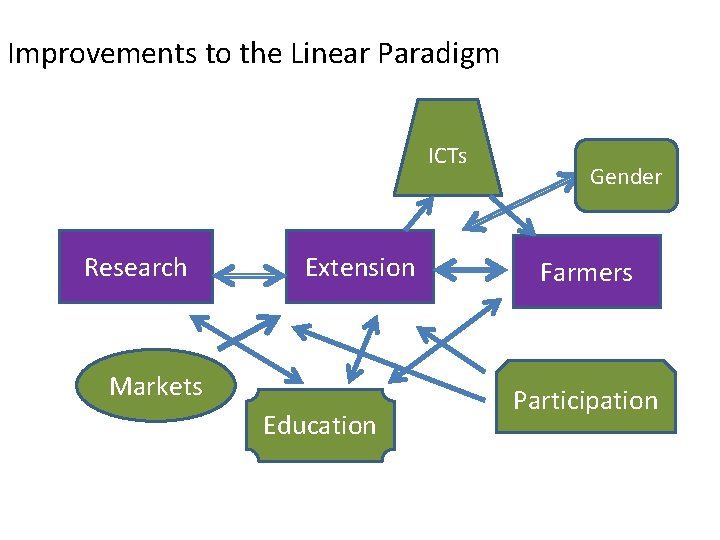 Improvements to the Linear Paradigm

ICTs

Gender

Research

Extension

Farmers

Markets

Education

Participation